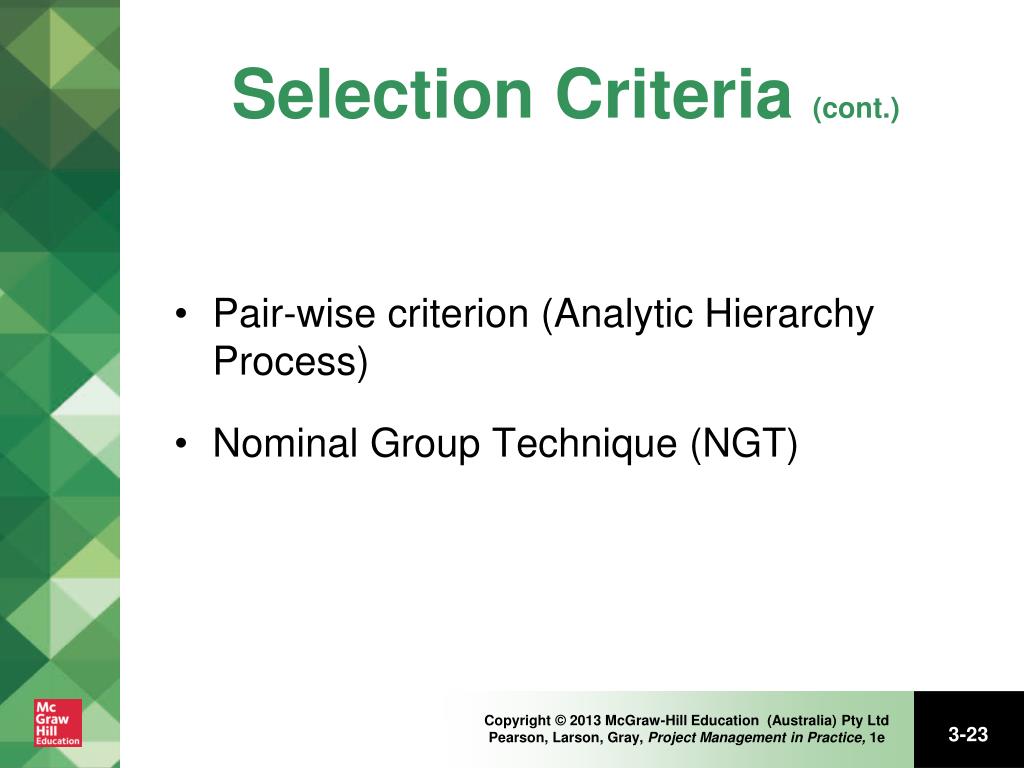 Selection Criteria (cont.)

• Pair-wise criterion (Analytic Hierarchy Process)

• Nominal Group Technique (NGT)

Mc Graw Hill Education

Copyright © 2013 McGraw-Hill Education (Australia) Pty Ltd
Pearson, Larson, Gray, Project Management in Practice, 1e

3-23